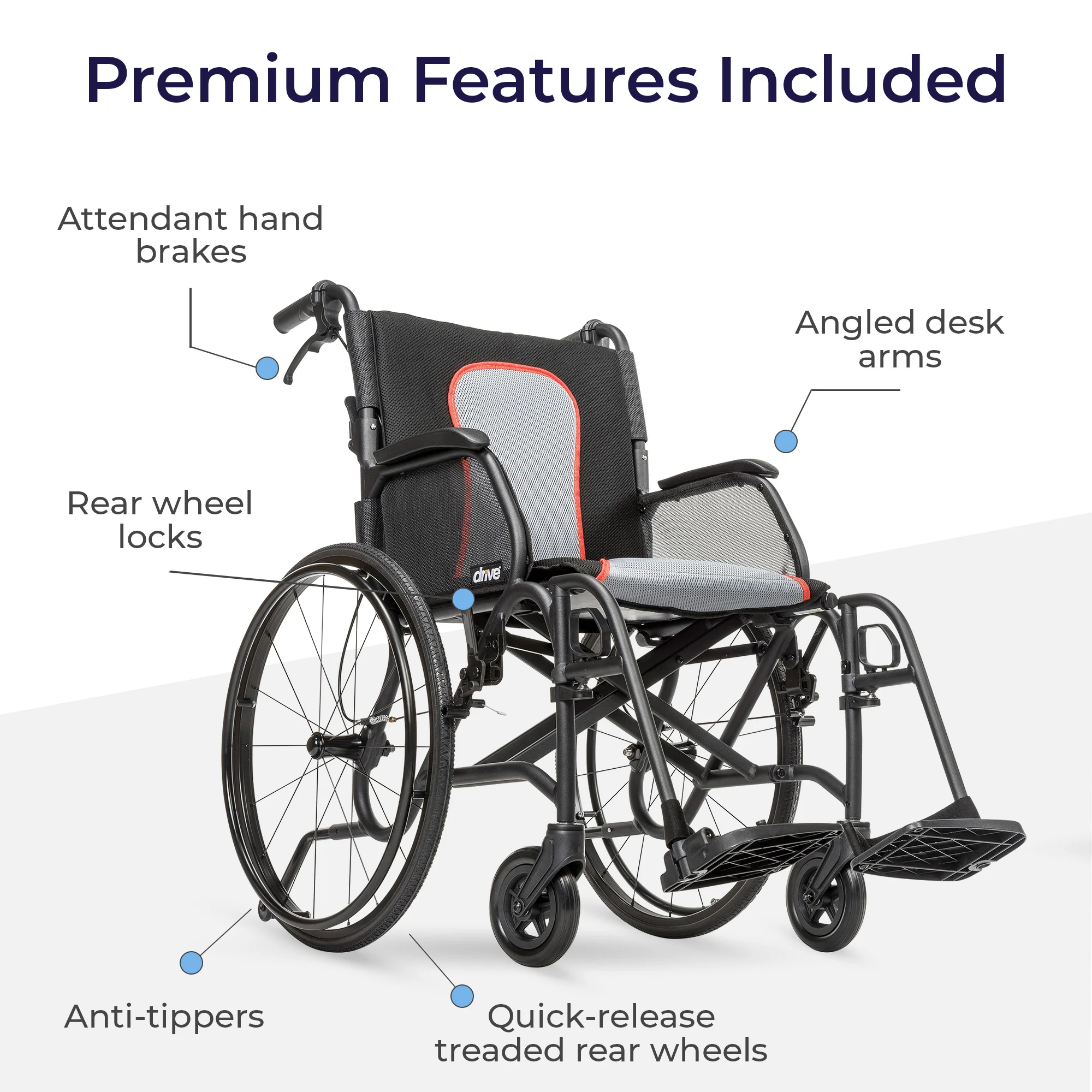 Premium Features Included

Attendant hand brakes

Angled desk arms

Rear wheel locks

drive

Anti-tippers

Quick-release treaded rear wheels